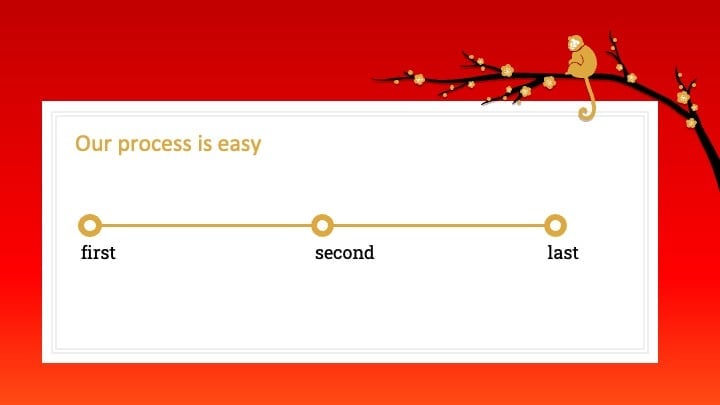 Our process is easy

first

second

last